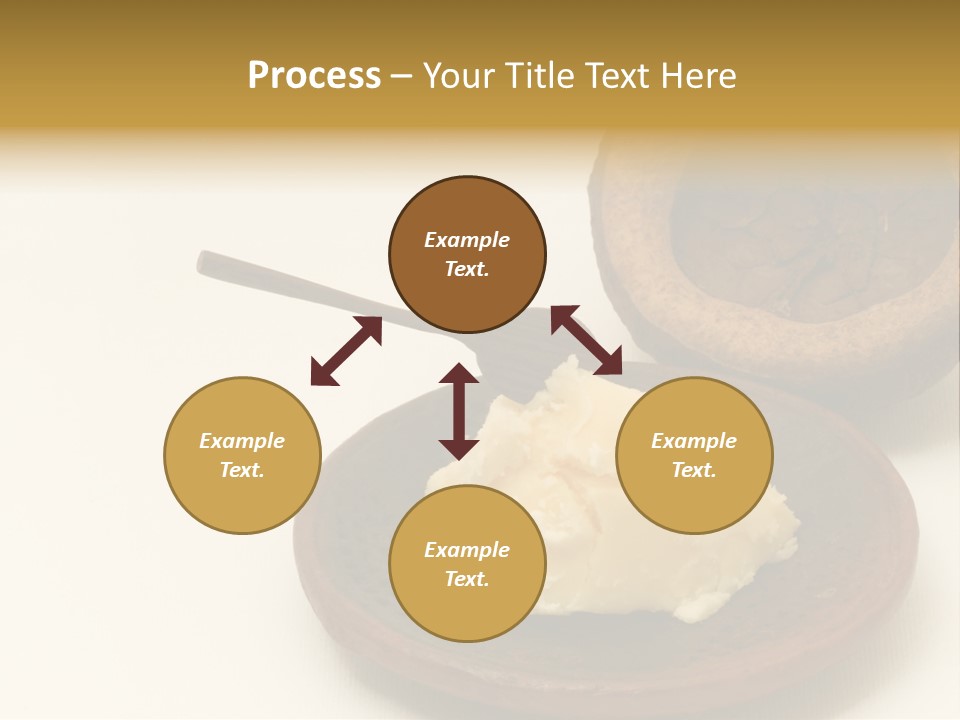 Process – Your Title Text Here

Example Text.

Example Text.

Example Text.

Example Text.